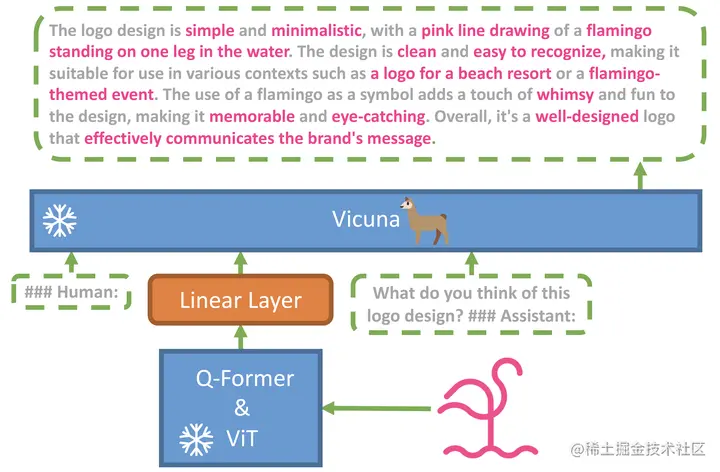 The logo design is simple and minimalistic, with a pink line drawing of a flamingo standing on one leg in the water. The design is clean and easy to recognize, making it suitable for use in various contexts such as a logo for a beach resort or a flamingo-themed event. The use of a flamingo as a symbol adds a touch of whimsy and fun to the design, making it memorable and eye-catching. Overall, it's a well-designed logo that effectively communicates the brand's message.

Vicuna

### Human:

Linear Layer

What do you think of this logo design? ### Assistant:

Q-Former
&
ViT

@稀土掘金技术社区